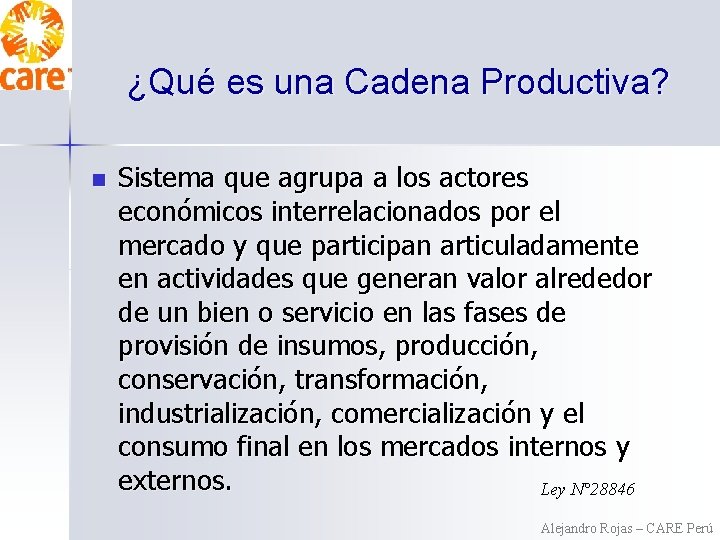 care

¿Qué es una Cadena Productiva?

Sistema que agrupa a los actores económicos interrelacionados por el mercado y que participan articuladamente en actividades que generan valor alrededor de un bien o servicio en las fases de provisión de insumos, producción, conservación, transformación, industrialización, comercialización y el consumo final en los mercados internos y externos.

Ley Nº28846

Alejandro Rojas – CARE Perú